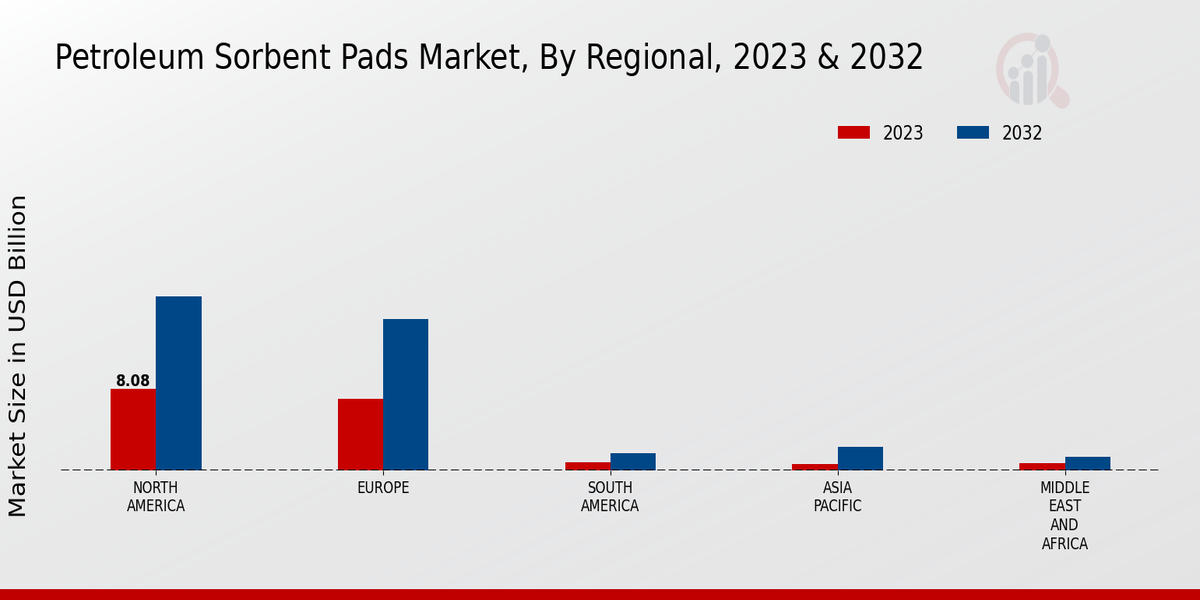 Petroleum Sorbent Pads Market, By Regional, 2023 & 2032

2023
2032

Market Size in USD Billion

8.08

NORTH AMERICA
EUROPE
SOUTH AMERICA
ASIA PACIFIC
MIDDLE EAST AND AFRICA